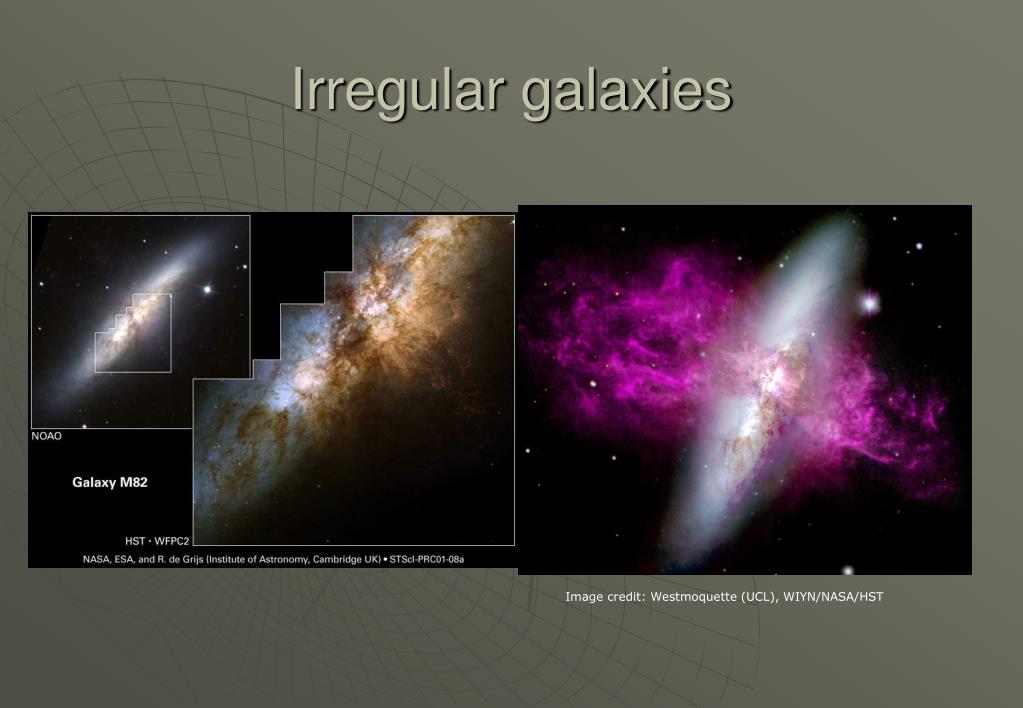 Irregular galaxies

NOAO

Galaxy M82

HST • WFPC2

NASA, ESA, and R. de Grijs (Institute of Astronomy, Cambridge UK) • STScI-PRC01-08a

Image credit: Westmoquette (UCL), WIYN/NASA/HST